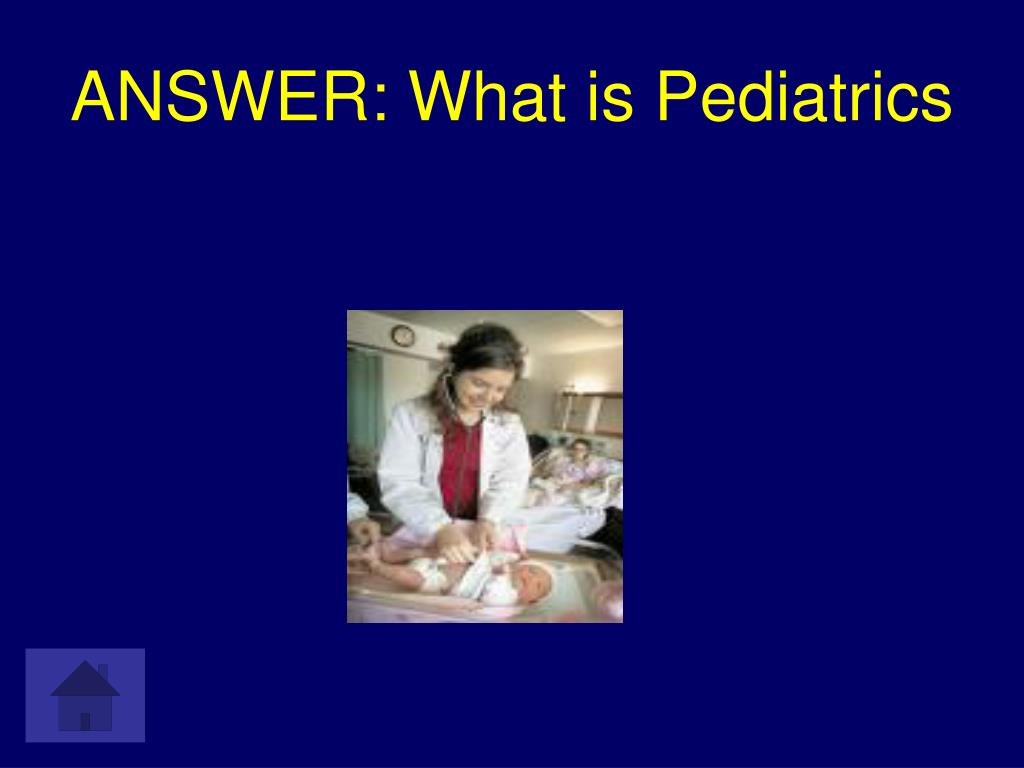 ANSWER: What is Pediatrics